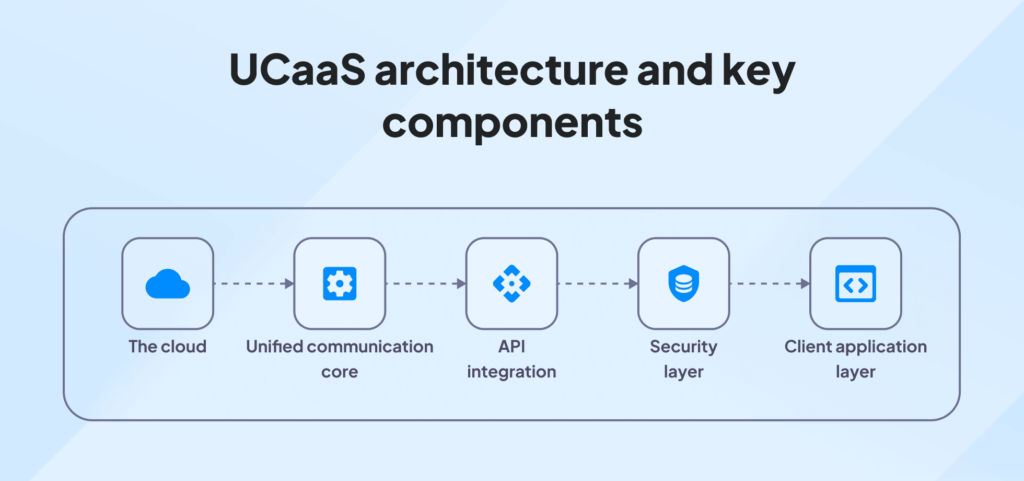 UCaaS architecture and key components

The cloud

Unified communication core

API integration

Security layer

Client application layer